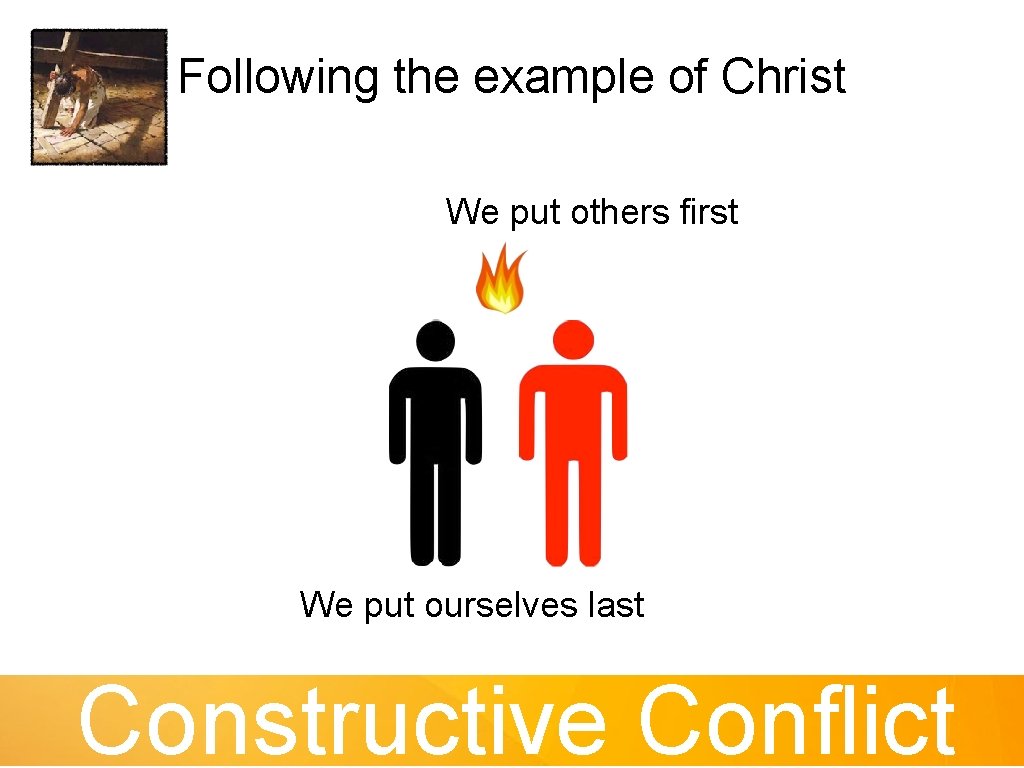 Following the example of Christ

We put others first

We put ourselves last

Constructive Conflict